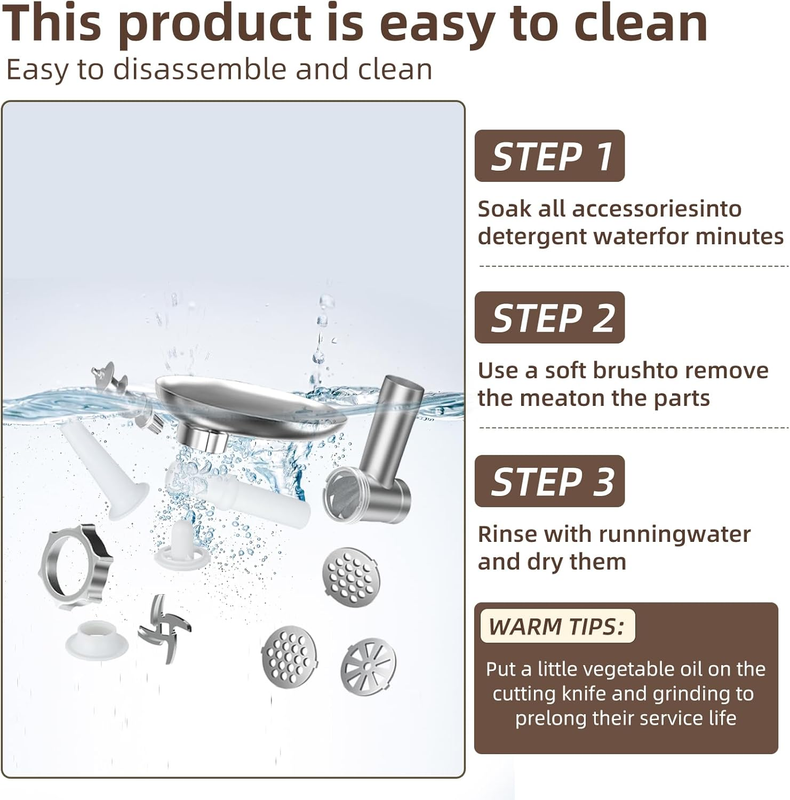 This product is easy to clean

Easy to disassemble and clean

STEP 1

Soak all accessoriesinto detergent waterfor minutes

STEP 2

Use a soft brushto remove the meaton the parts

STEP 3

Rinse with runningwater and dry them

WARM TIPS:

Put a little vegetable oil on the cutting knife and grinding to prelong their service life